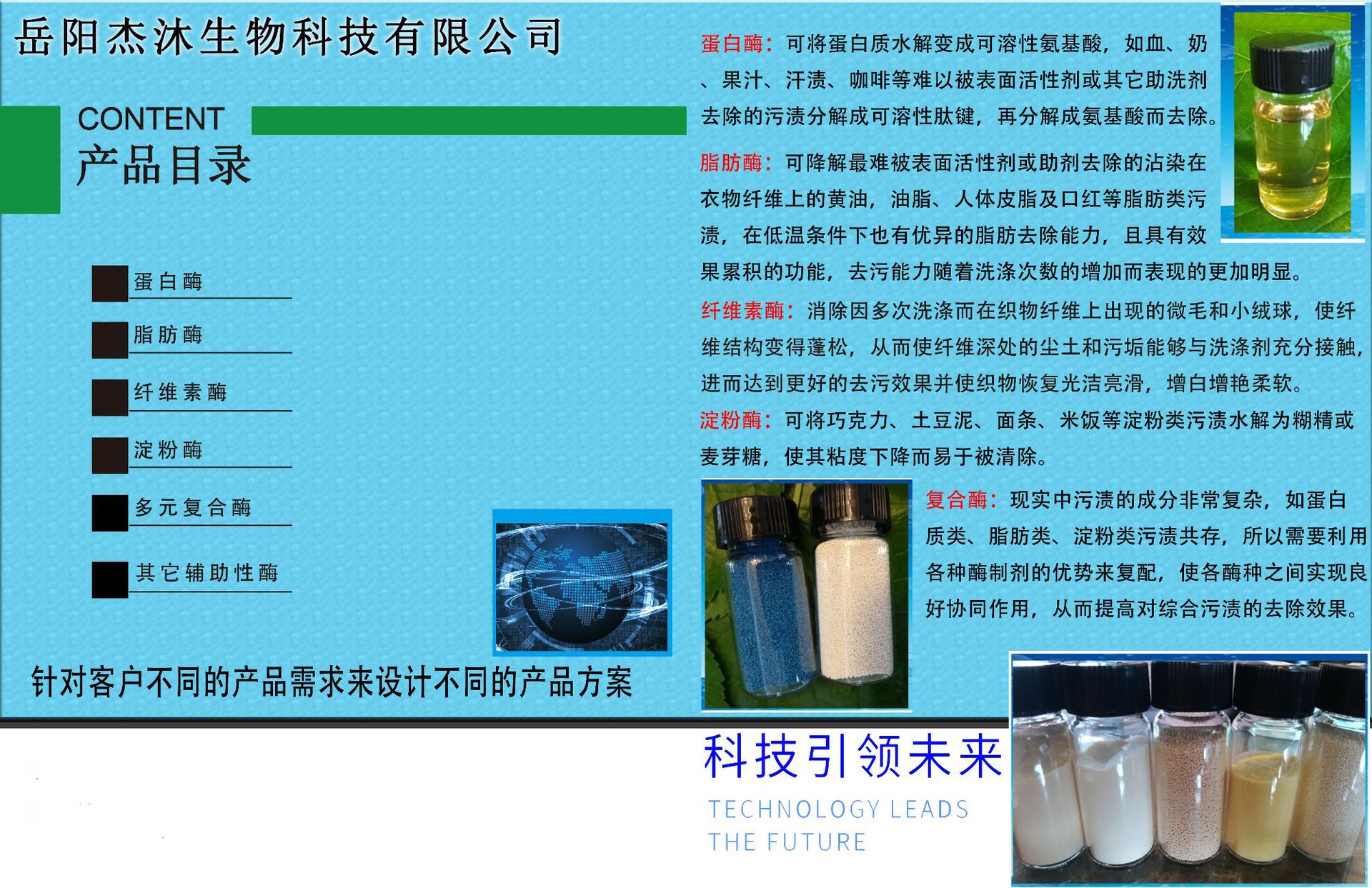 岳阳杰沐生物科技有限公司

CONTENT
产品目录

蛋白酶

脂肪酶

纤维素酶

淀粉酶

多元复合酶

其它辅助性酶

针对客户不同的产品需求来设计不同的产品方案

蛋白酶：可将蛋白质水解变成可溶性氨基酸，如血、奶、果汁、汗渍、咖啡等难以被表面活性剂或其它助洗剂去除的污渍分解成可溶性肽键，再分解成氨基酸而去除。

脂肪酶：可降解最难被表面活性剂或助剂去除的沾染在衣物纤维上的黄油，油脂、人体皮脂及口红等脂肪类污渍，在低温条件下也有优异的脂肪去除能力，且具有效果累积的功能，去污能力随着洗涤次数的增加而表现的更加明显。

纤维素酶：消除因多次洗涤而在织物纤维上出现的微毛和小绒球，使纤维结构变得蓬松，从而使纤维深处的尘土和污垢能够与洗涤剂充分接触，进而达到更好的去污效果并使织物恢复光洁亮滑，增白增艳柔软。

淀粉酶：可将巧克力、土豆泥、面条、米饭等淀粉类污渍水解为糊精或麦芽糖，使其粘度下降而易于被清除。

复合酶：现实中污渍的成分非常复杂，如蛋白质类、脂肪类、淀粉类污渍共存，所以需要利用各种酶制剂的优势来复配，使各酶种之间实现良好协同作用，从而提高对综合污渍的去除效果。

科技引领未来
TECHNOLOGY LEADS
THE FUTURE